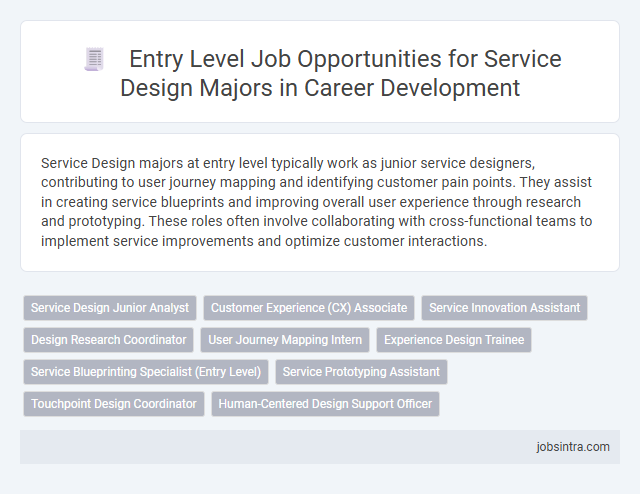 Entry Level Job Opportunities for Service Design Majors in Career Development

Service Design majors at entry level typically work as junior service designers, contributing to user journey mapping and identifying customer pain points. They assist in creating service blueprints and improving overall user experience through research and prototyping. These roles often involve collaborating with cross-functional teams to implement service improvements and optimize customer interactions.

Service Design Junior Analyst
Customer Experience (CX) Associate
Service Innovation Assistant
Design Research Coordinator
User Journey Mapping Intern
Experience Design Trainee
Service Blueprinting Specialist (Entry Level)
Service Prototyping Assistant
Touchpoint Design Coordinator
Human-Centered Design Support Officer

jobsintra.com